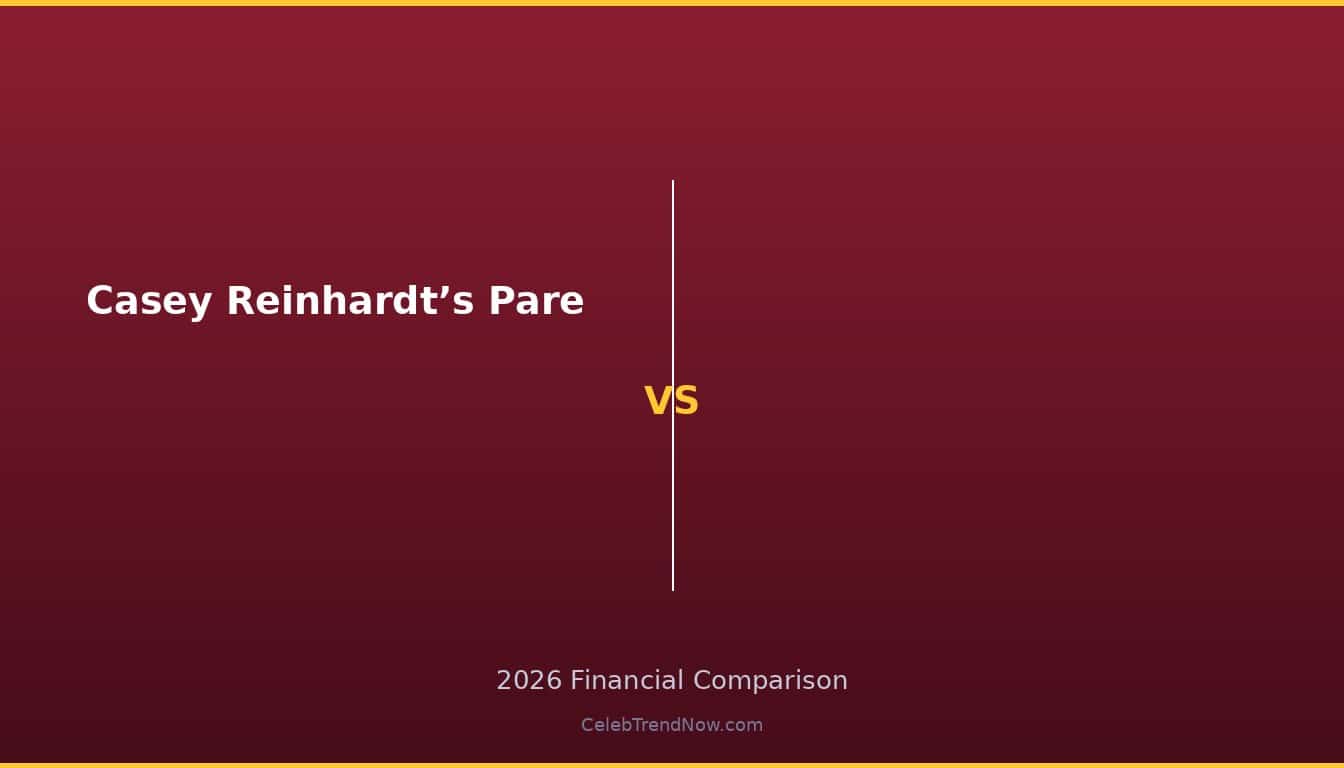 Casey Reinhardt’s Pare

VS

2026 Financial Comparison

CelebTrendNow.com